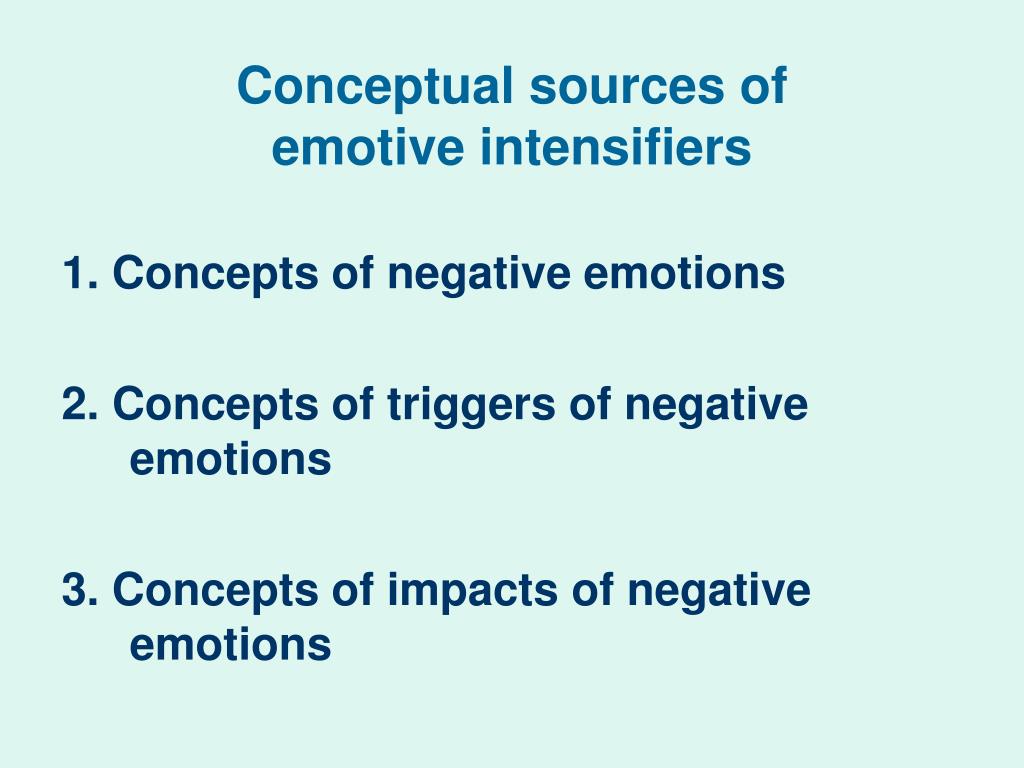 Conceptual sources of emotive intensifiers

1. Concepts of negative emotions

2. Concepts of triggers of negative emotions

3. Concepts of impacts of negative emotions